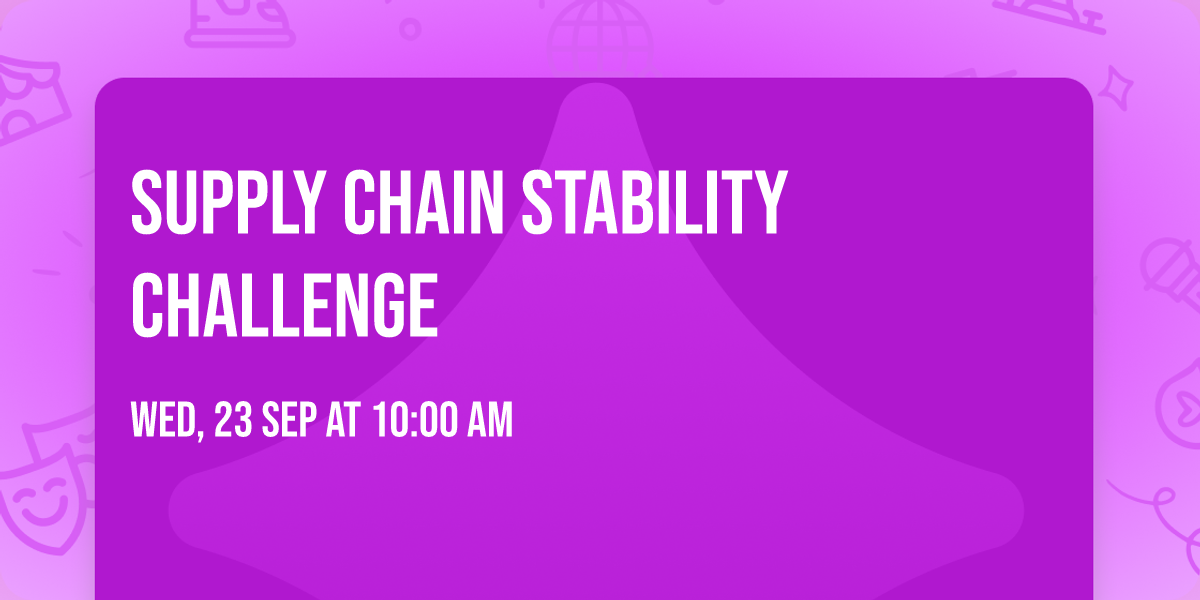 SUPPLY CHAIN STABILITY CHALLENGE

WED, 23 SEP AT 10:00 AM